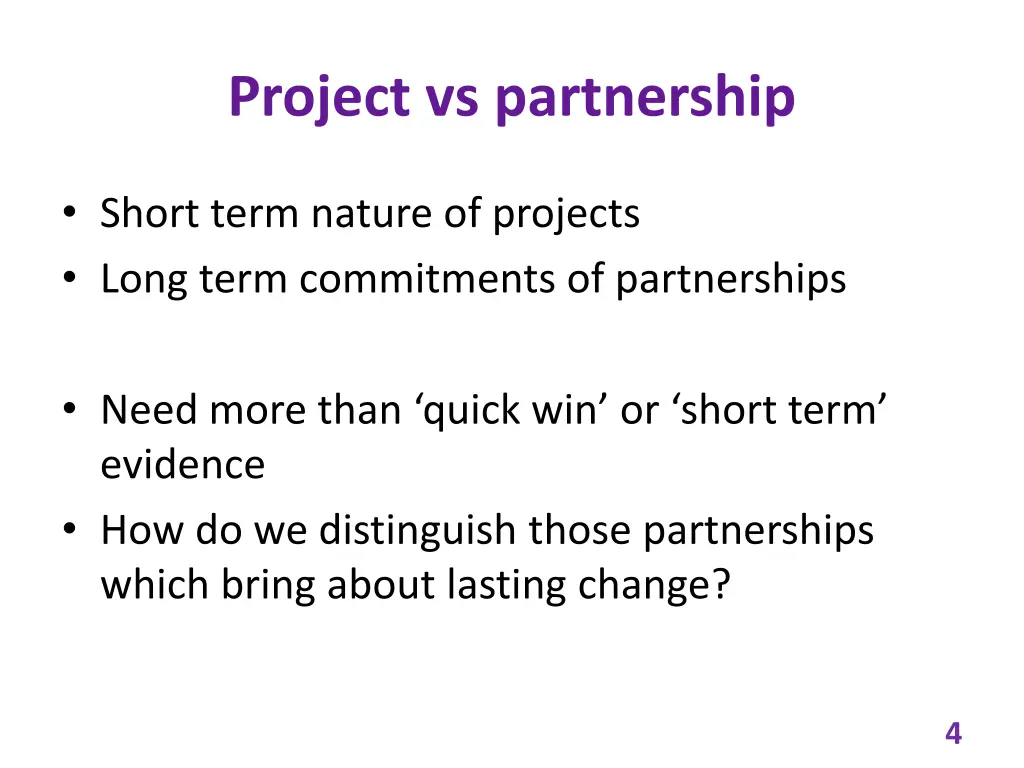 Project vs partnership

• Short term nature of projects
• Long term commitments of partnerships

• Need more than ‘quick win’ or ‘short term’ evidence
• How do we distinguish those partnerships which bring about lasting change?

4